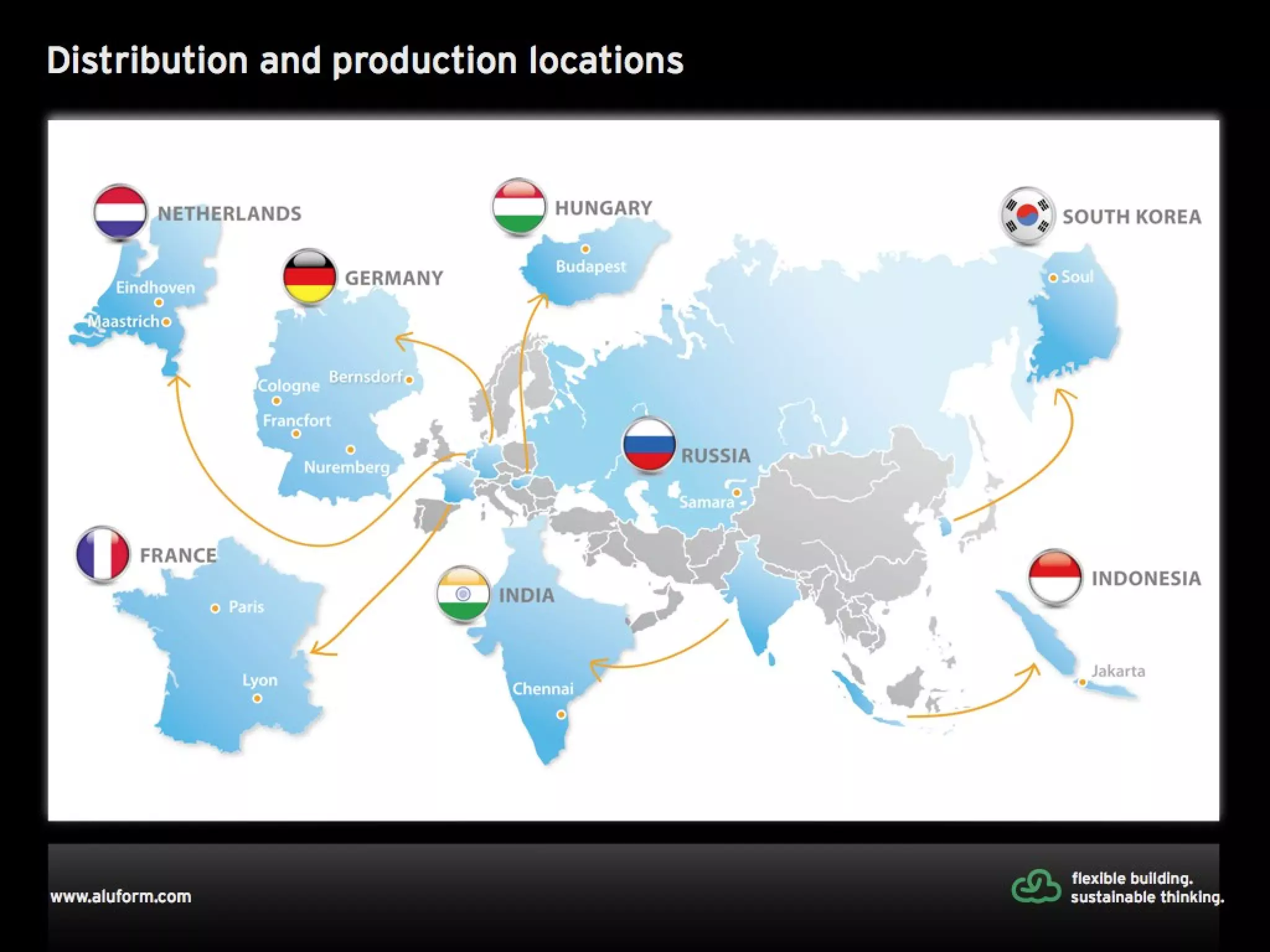 Distribution and production locations

NETHERLANDS
Eindhoven
Maastrich

GERMANY
Cologne
Bernsdorf
Francfort
Nuremberg

HUNGARY
Budapest

SOUTH KOREA
Soul

RUSSIA
Samara

FRANCE
Paris
Lyon

INDIA
Chennai

INDONESIA
Jakarta

www.aluform.com

flexible building.
sustainable thinking.